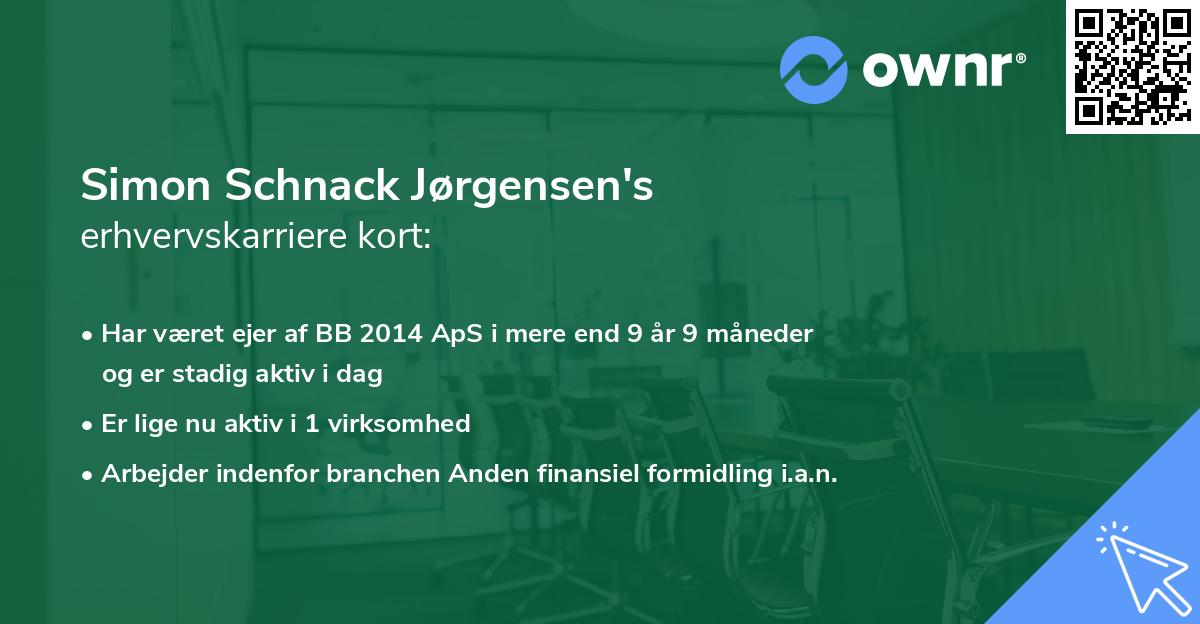 ownr®

Simon Schnack Jørgensen's
erhvervskarriere kort:

• Har været ejer af BB 2014 ApS i mere end 9 år 9 måneder og er stadig aktiv i dag
• Er lige nu aktiv i 1 virksomhed
• Arbejder indenfor branchen Anden finansiel formidling i.a.n.